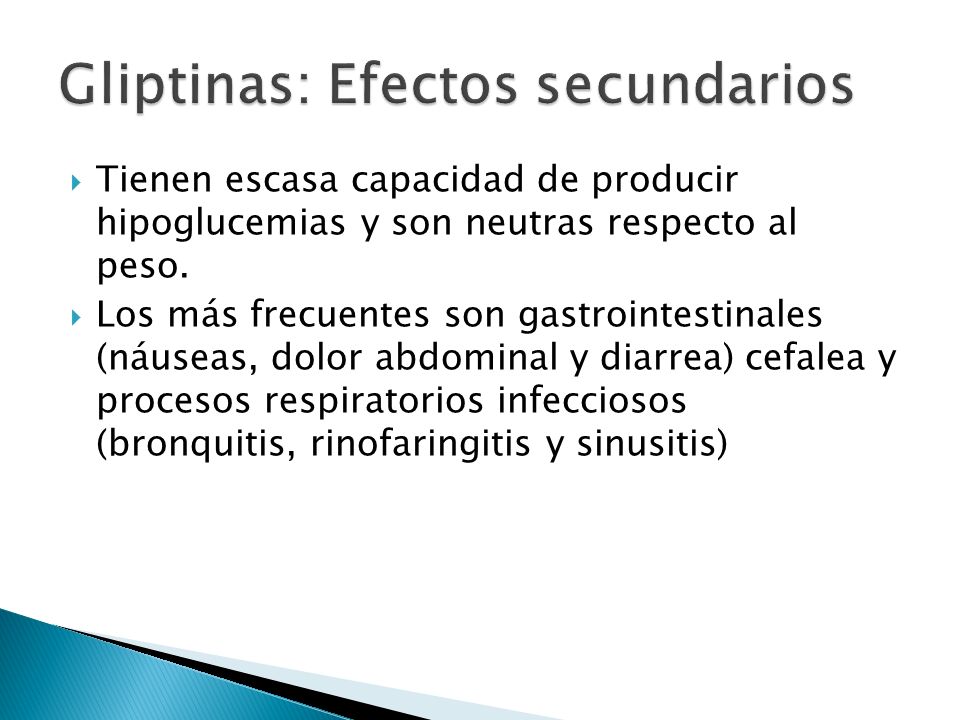 Gliptinas: Efectos secundarios

Tienen escasa capacidad de producir hipoglucemias y son neutras respecto al peso.

Los más frecuentes son gastrointestinales (náuseas, dolor abdominal y diarrea) cefalea y procesos respiratorios infecciosos (bronquitis, rinofaringitis y sinusitis)